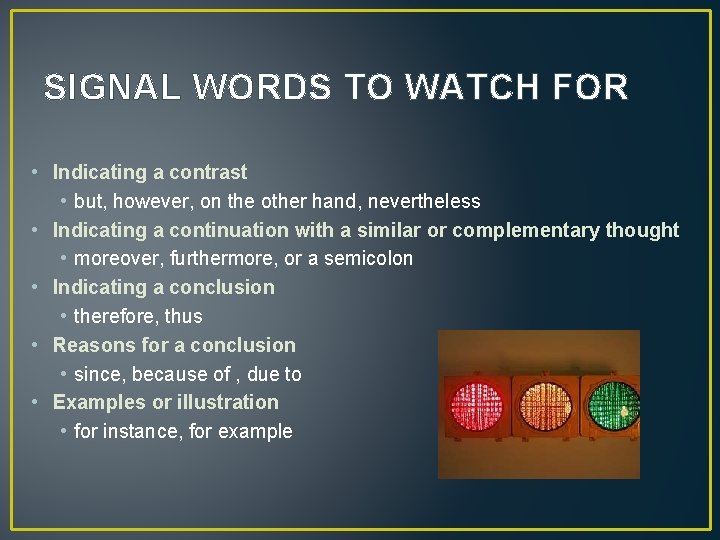 SIGNAL WORDS TO WATCH FOR

• Indicating a contrast
  • but, however, on the other hand, nevertheless
• Indicating a continuation with a similar or complementary thought
  • moreover, furthermore, or a semicolon
• Indicating a conclusion
  • therefore, thus
• Reasons for a conclusion
  • since, because of , due to
• Examples or illustration
  • for instance, for example